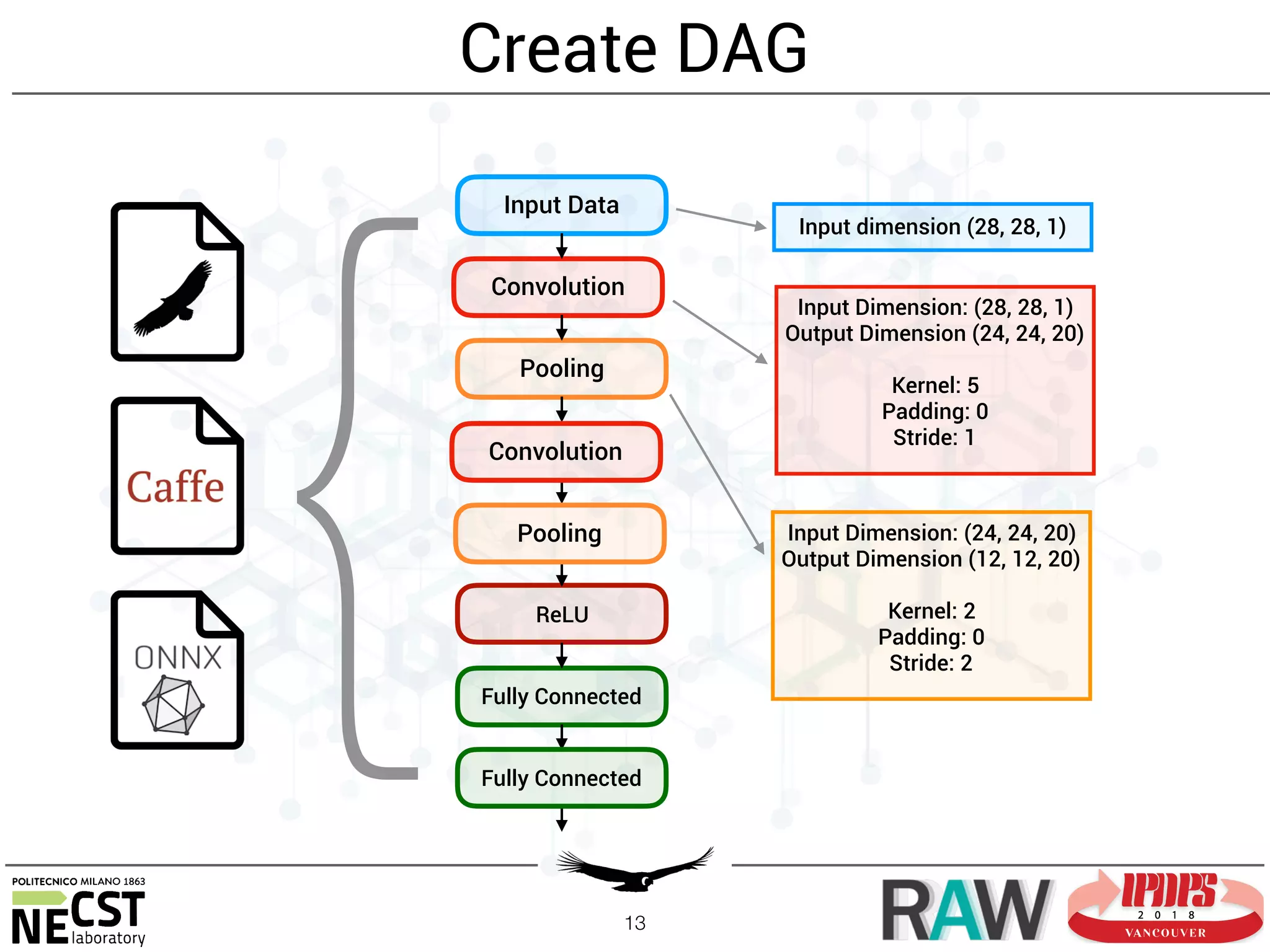 Create DAG

Caffe

ONNX

Input Data

Convolution

Pooling

Convolution

Pooling

ReLU

Fully Connected

Fully Connected

Input dimension (28, 28, 1)

Input Dimension: (28, 28, 1)
Output Dimension (24, 24, 20)

Kernel: 5
Padding: 0
Stride: 1

Input Dimension: (24, 24, 20)
Output Dimension (12, 12, 20)

Kernel: 2
Padding: 0
Stride: 2

POLITECNICO MILANO 1863
NECST laboratory

13

RAW

IPDPS 2018 VANCOUVER